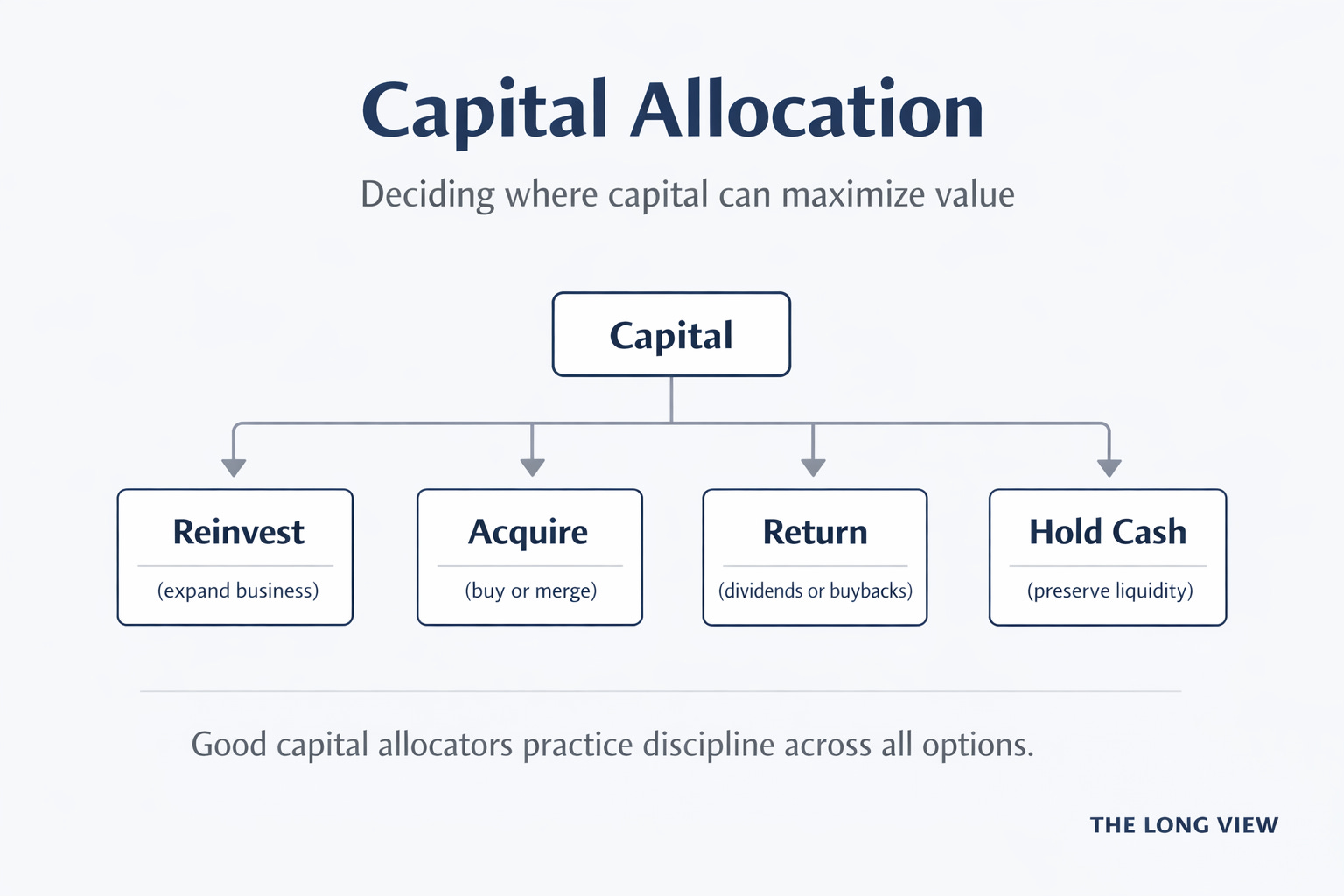 Capital Allocation

Deciding where capital can maximize value

Capital

Reinvest
(expand business)

Acquire
(buy or merge)

Return
(dividends or buybacks)

Hold Cash
(preserve liquidity)

Good capital allocators practice discipline across all options.

THE LONG VIEW